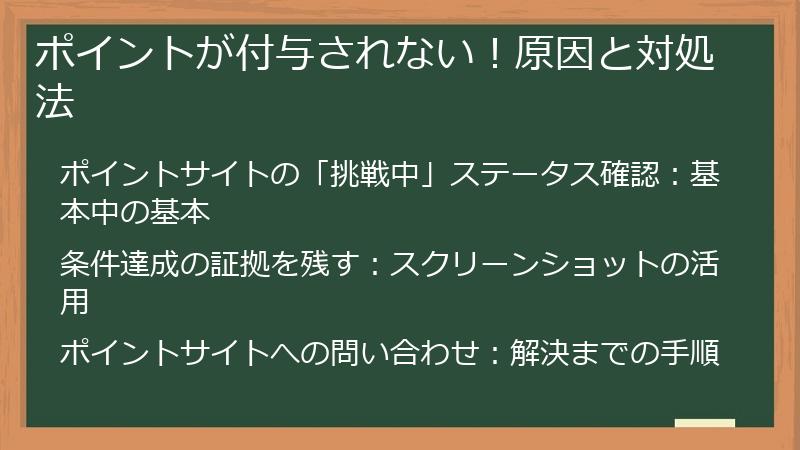 ポイントが付与されない！原因と対処法

ポイントサイトの「挑戦中」ステータス確認：基本中の基本

条件達成の証拠を残す：スクリーンショットの活用

ポイントサイトへの問い合わせ：解決までの手順